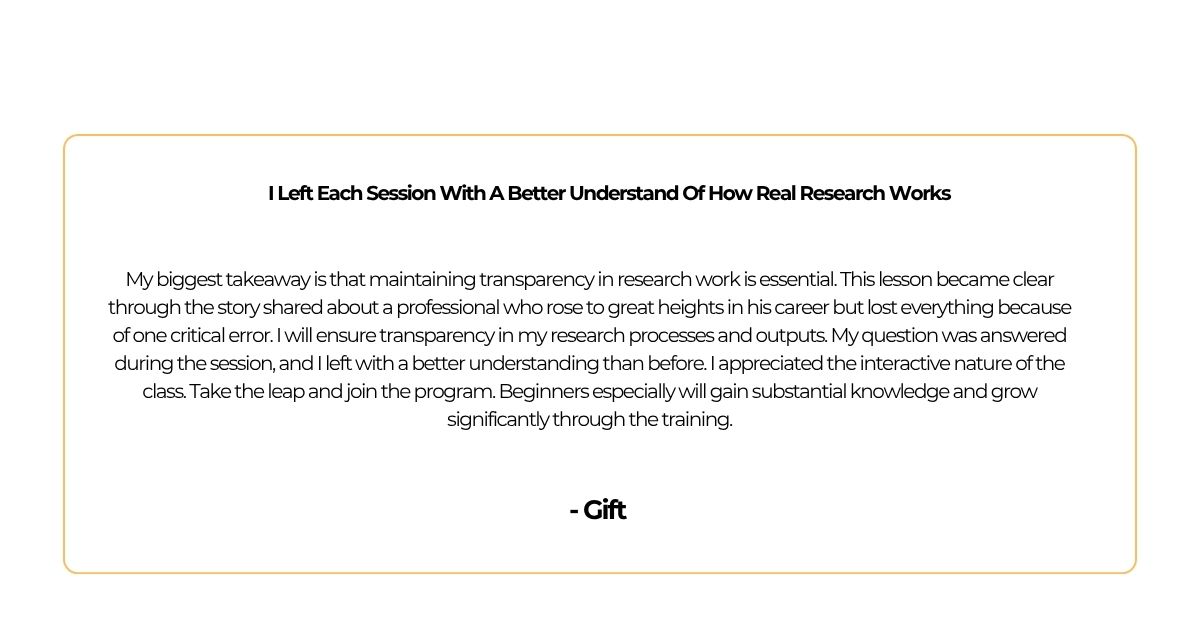 I Left Each Session With A Better Understand Of How Real Research Works

My biggest takeaway is that maintaining transparency in research work is essential. This lesson became clear through the story shared about a professional who rose to great heights in his career but lost everything because of one critical error. I will ensure transparency in my research processes and outputs. My question was answered during the session, and I left with a better understanding than before. I appreciated the interactive nature of the class. Take the leap and join the program. Beginners especially will gain substantial knowledge and grow significantly through the training.

- Gift